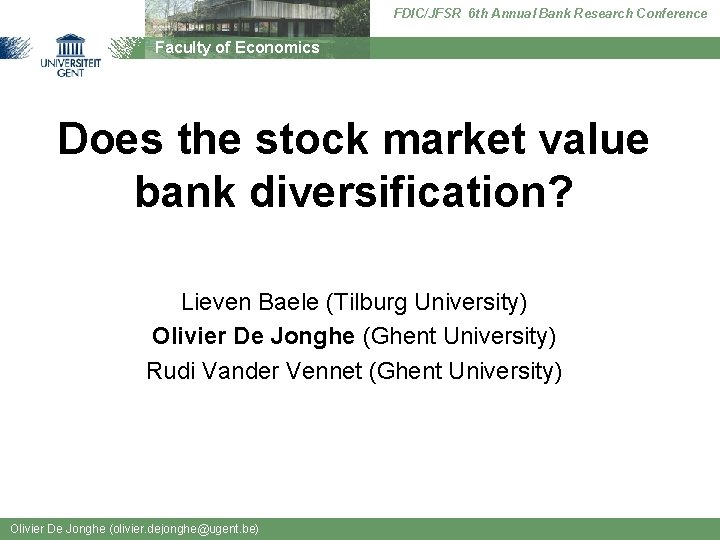 FDIC/JFSR 6th Annual Bank Research Conference

UNIVERSITEIT GENT

Faculty of Economics

Does the stock market value bank diversification?

Lieven Baele (Tilburg University)
Olivier De Jonghe (Ghent University)
Rudi Vander Vennet (Ghent University)

Olivier De Jonghe (olivier.dejonghe@ugent.be)